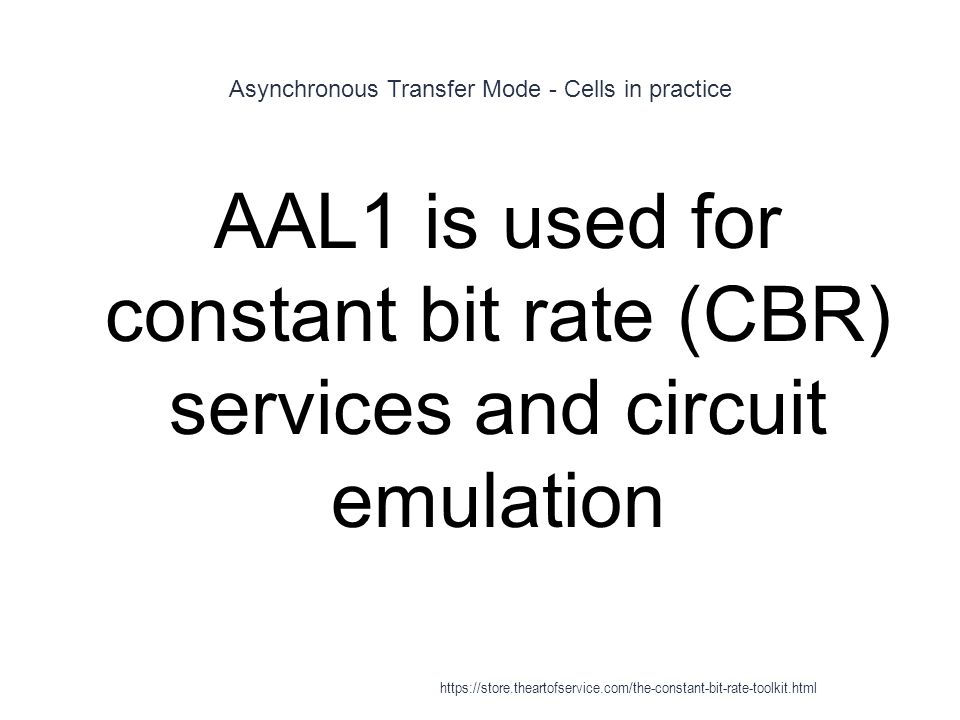 Asynchronous Transfer Mode - Cells in practice

AAL1 is used for constant bit rate (CBR) services and circuit emulation

https://store.theartofservice.com/the-constant-bit-rate-toolkit.html